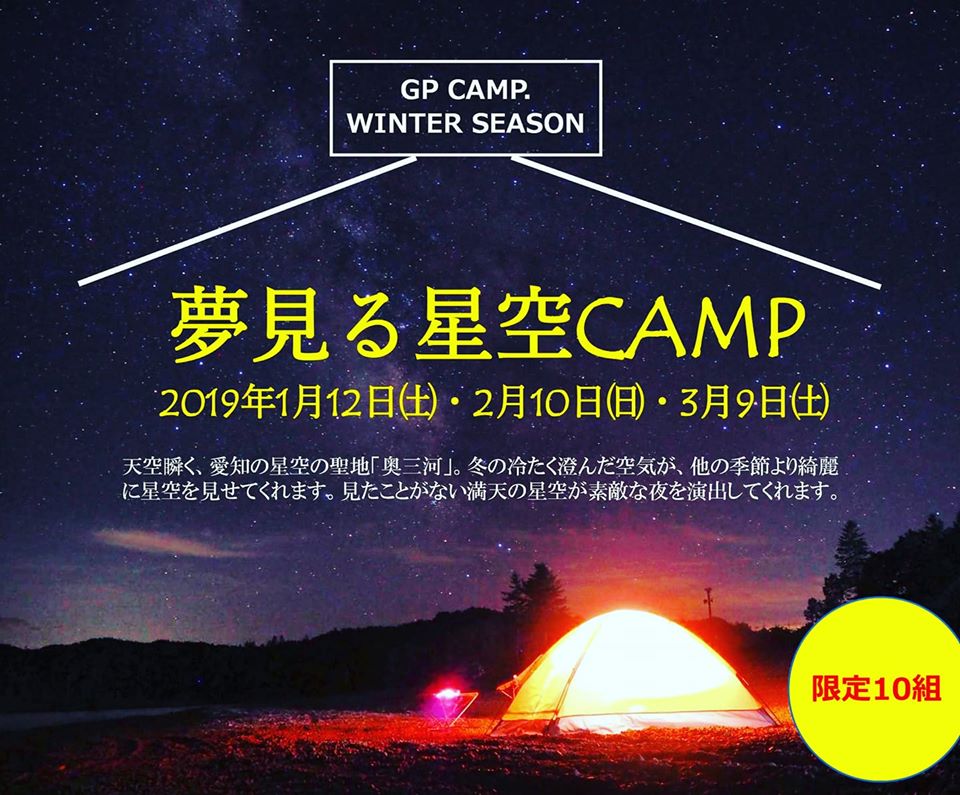 GP CAMP.
WINTER SEASON

夢見る星空CAMP

2019年1月12日(土)・2月10日(日)・3月9日(土)

天空瞬く、愛知の星空の聖地「奥三河」。冬の冷たく澄んだ空気が、他の季節より綺麗に星空を見せてくれます。見たことがない満天の星空が素敵な夜を演出してくれます。

限定10組